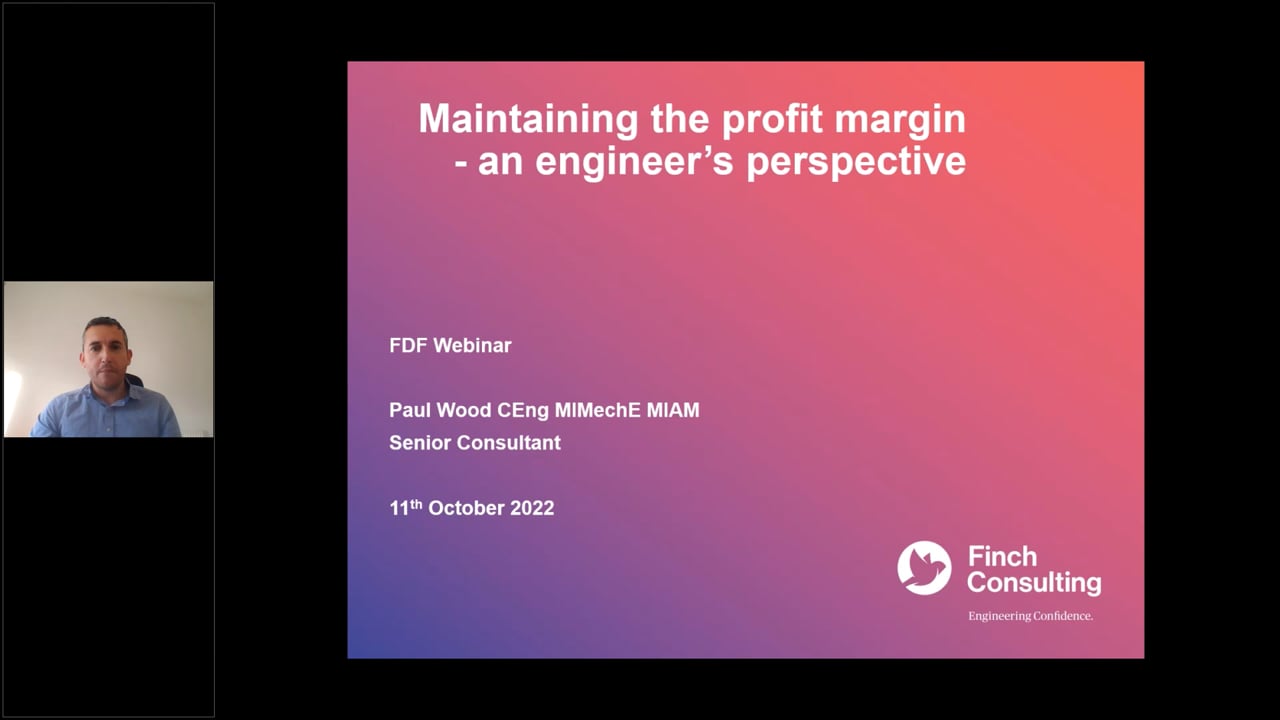 Maintaining the profit margin
- an engineer's perspective

FDF Webinar

Paul Wood CEng MIMechE MIAM
Senior Consultant

11$^{th}$ October 2022

Finch Consulting
Engineering Confidence.